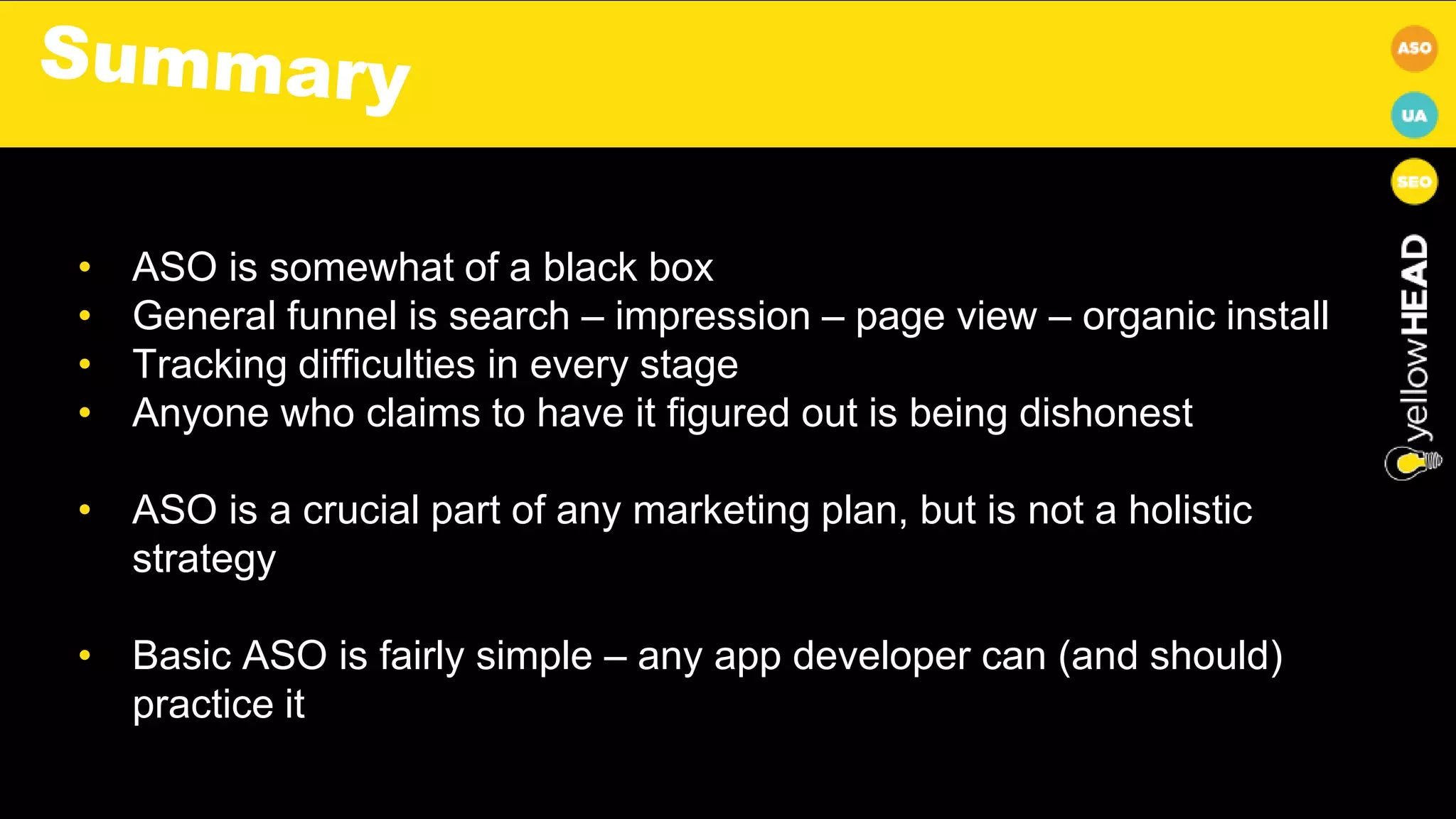 Summary

ASO

UA

SEO

yellowHEAD

• ASO is somewhat of a black box
• General funnel is search – impression – page view – organic install
• Tracking difficulties in every stage
• Anyone who claims to have it figured out is being dishonest

• ASO is a crucial part of any marketing plan, but is not a holistic strategy

• Basic ASO is fairly simple – any app developer can (and should) practice it